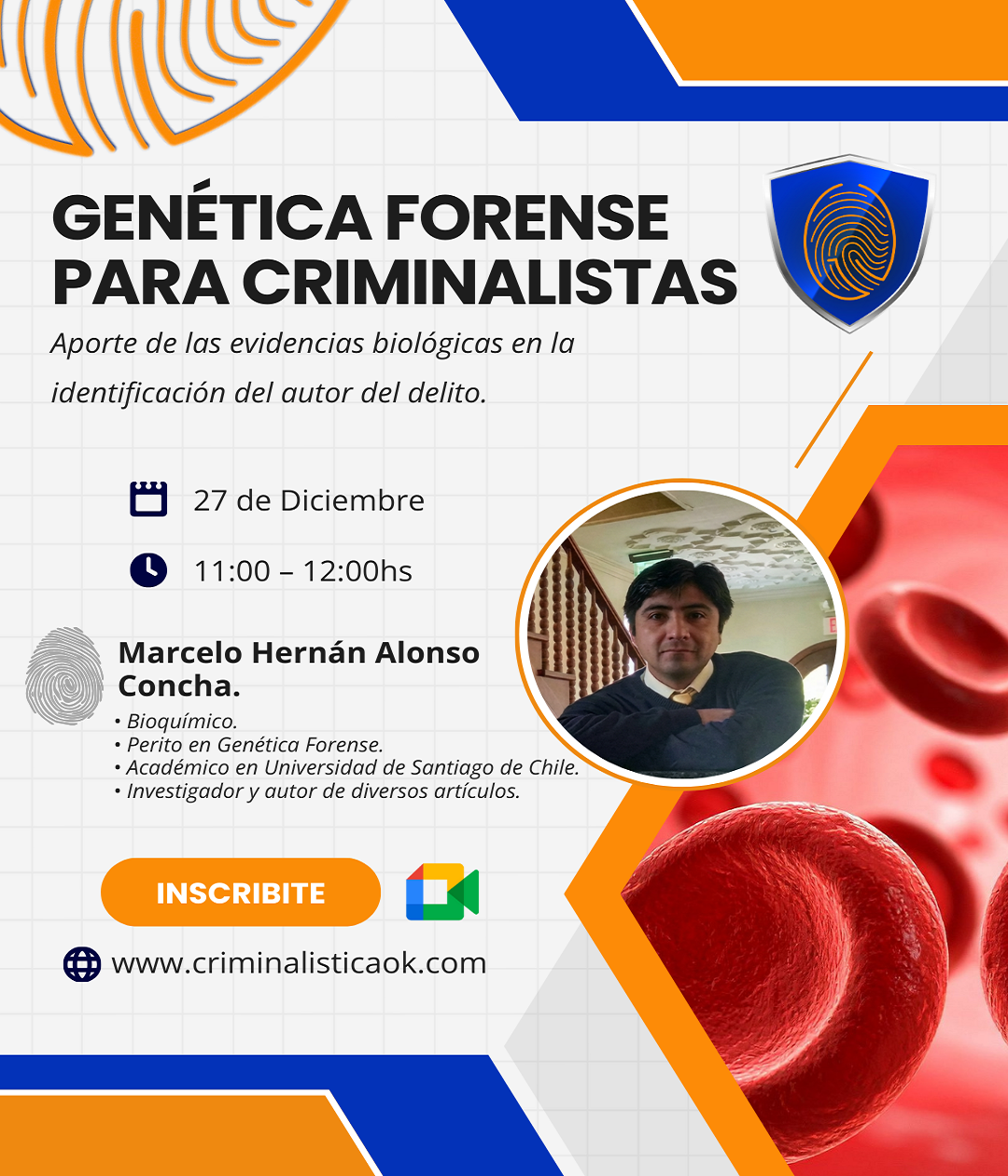 GENÉTICA FORENSE PARA CRIMINALISTAS

Aporte de las evidencias biológicas en la identificación del autor del delito.

27 de Diciembre

11:00 – 12:00hs

Marcelo Hernán Alonso Concha.

• Bioquímico.
• Perito en Genética Forense.
• Académico en Universidad de Santiago de Chile.
• Investigador y autor de diversos artículos.

INSCRIBITE

www.criminalisticaok.com